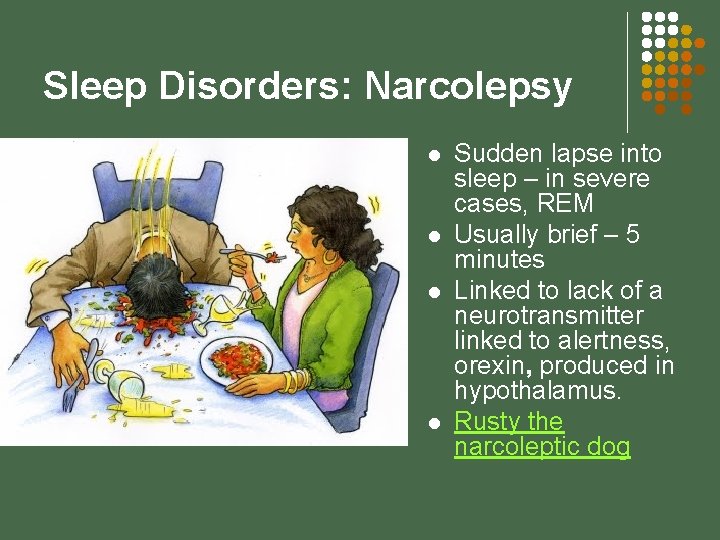 Sleep Disorders: Narcolepsy

- Sudden lapse into sleep – in severe cases, REM
- Usually brief – 5 minutes
- Linked to lack of a neurotransmitter linked to alertness, orexin, produced in hypothalamus.
- Rusty the narcoleptic dog